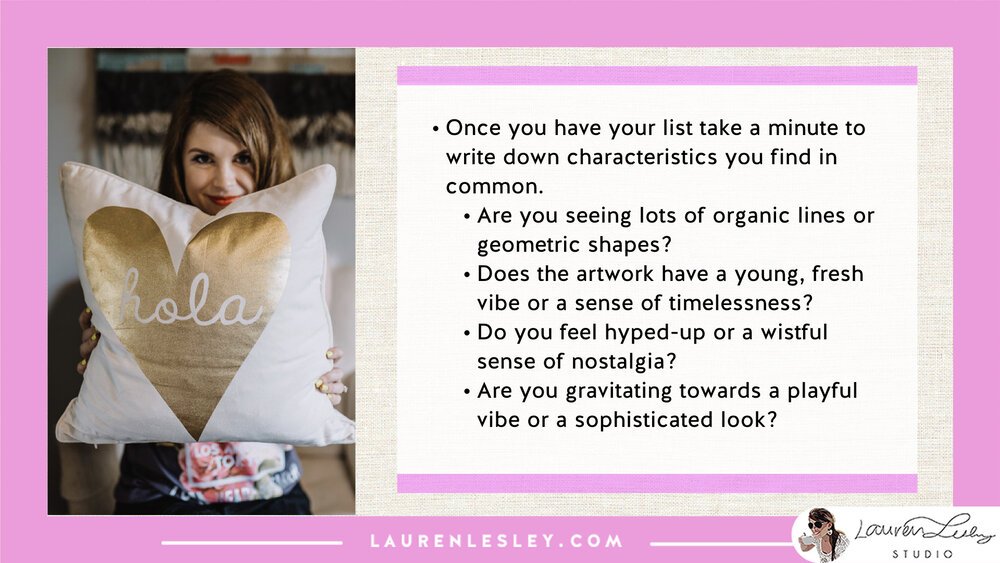 hola

• Once you have your list take a minute to write down characteristics you find in common.
• Are you seeing lots of organic lines or geometric shapes?
• Does the artwork have a young, fresh vibe or a sense of timelessness?
• Do you feel hyped-up or a wistful sense of nostalgia?
• Are you gravitating towards a playful vibe or a sophisticated look?

LAURENLESLEY.COM

Lauren Lesley
STUDIO